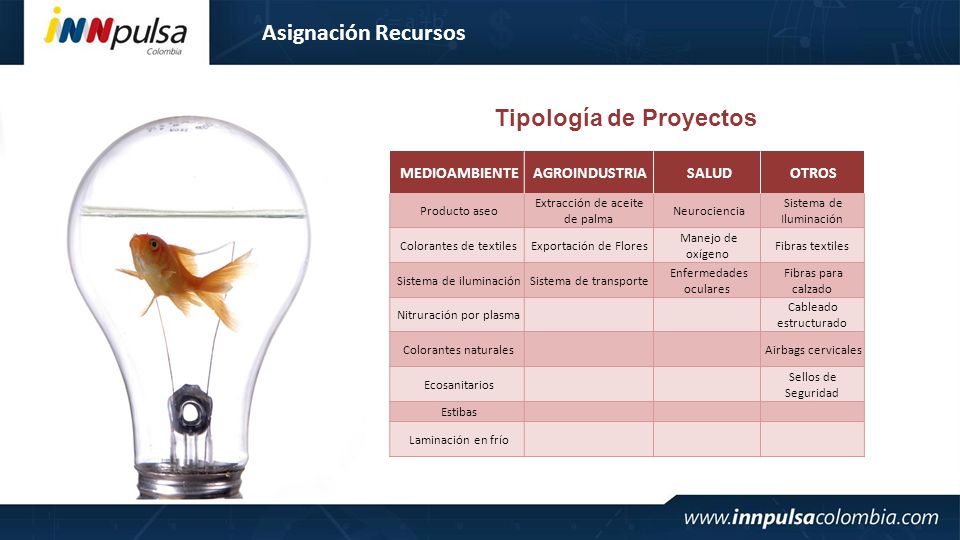 iNNpulsa
Colombia

Asignación Recursos

Tipología de Proyectos

| MEDIOAMBIENTE | AGROINDUSTRIA | SALUD | OTROS |
|---|---|---|---|
| Producto aseo | Extracción de aceite de palma | Neurociencia | Sistema de Iluminación |
| Colorantes de textiles | Exportación de Flores | Manejo de oxigeno | Fibras textiles |
| Sistema de iluminación | Sistema de transporte | Enfermedades oculares | Fibras para calzado |
| Nitruración por plasma | | | Cableado estructurado |
| Colorantes naturales | | | Airbags cervicales |
| Ecosanitarios | | | Sellos de Seguridad |
| Estibas | | | |
| Laminación en frío | | | |

www.innpulsacolombia.com